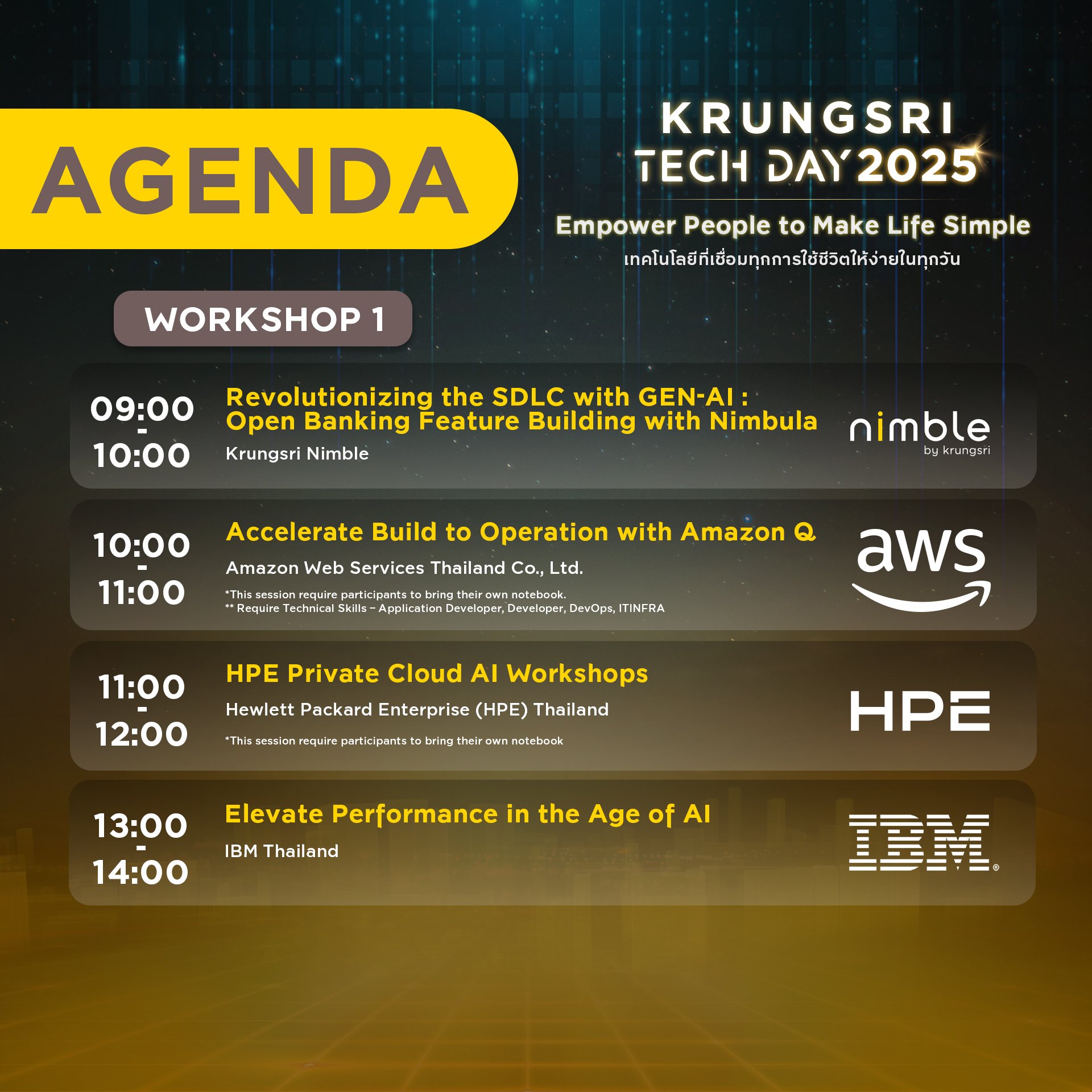 AGENDA

KRUNGSRI TECH DAY 2025

Empower People to Make Life Simple
เทคโนโลยีที่เชื่อมทุกการใช้ชีวิตให้ง่ายในทุกวัน

WORKSHOP 1

09:00 - 10:00
Revolutionizing the SDLC with GEN-AI : Open Banking Feature Building with Nimbula
Krungsri Nimble
nimble by krungsri

10:00 - 11:00
Accelerate Build to Operation with Amazon Q
Amazon Web Services Thailand Co., Ltd.
*This session require participants to bring their own notebook.
** Require Technical Skills – Application Developer, Developer, DevOps, ITINFRA
aws

11:00 - 12:00
HPE Private Cloud AI Workshops
Hewlett Packard Enterprise (HPE) Thailand
*This session require participants to bring their own notebook
HPE

13:00 - 14:00
Elevate Performance in the Age of AI
IBM Thailand
IBM®